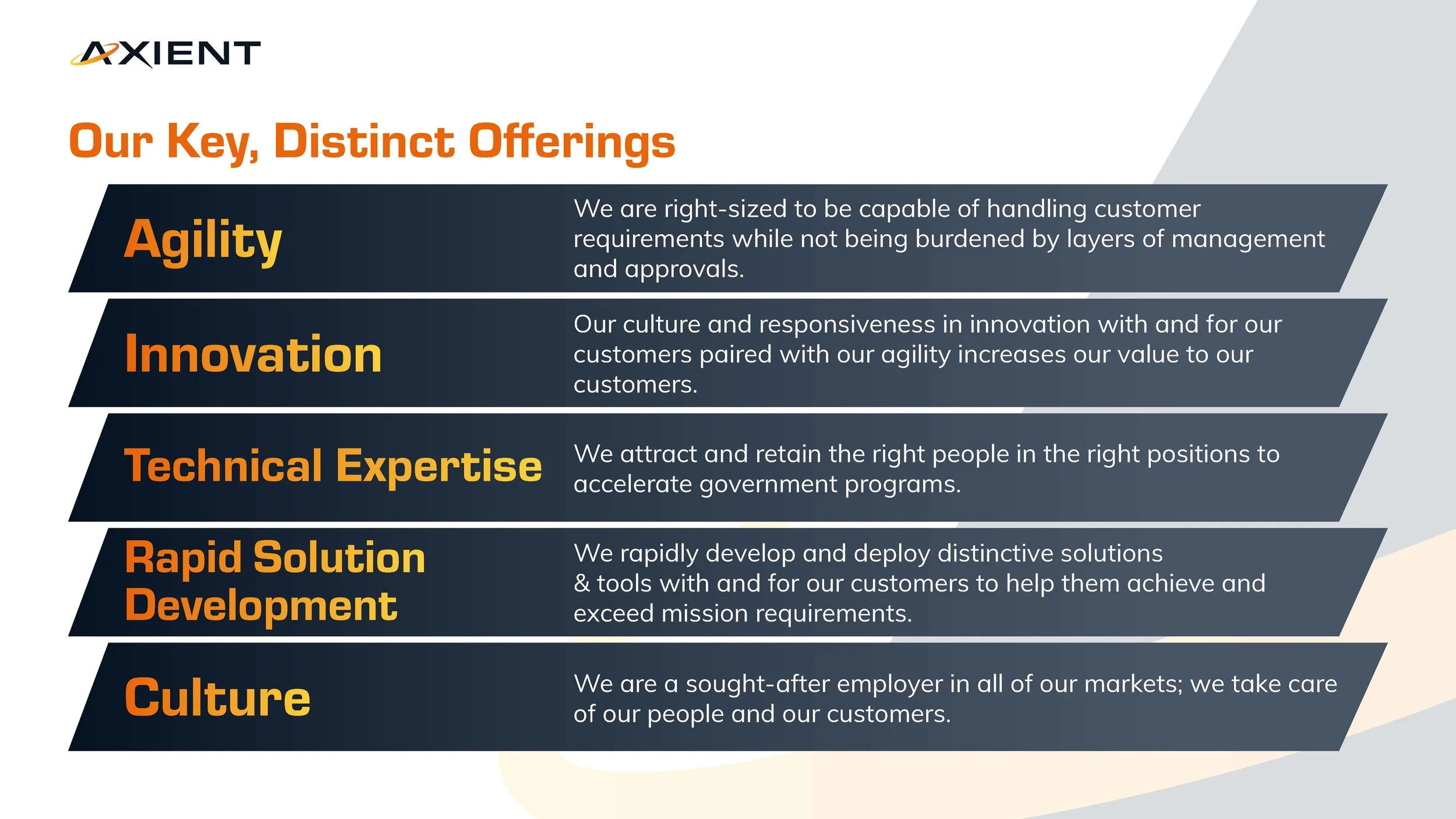 AXIENT

Our Key, Distinct Offerings

Agility

We are right-sized to be capable of handling customer requirements while not being burdened by layers of management and approvals.

Innovation

Our culture and responsiveness in innovation with and for our customers paired with our agility increases our value to our customers.

Technical Expertise

We attract and retain the right people in the right positions to accelerate government programs.

Rapid Solution Development

We rapidly develop and deploy distinctive solutions & tools with and for our customers to help them achieve and exceed mission requirements.

Culture

We are a sought-after employer in all of our markets; we take care of our people and our customers.